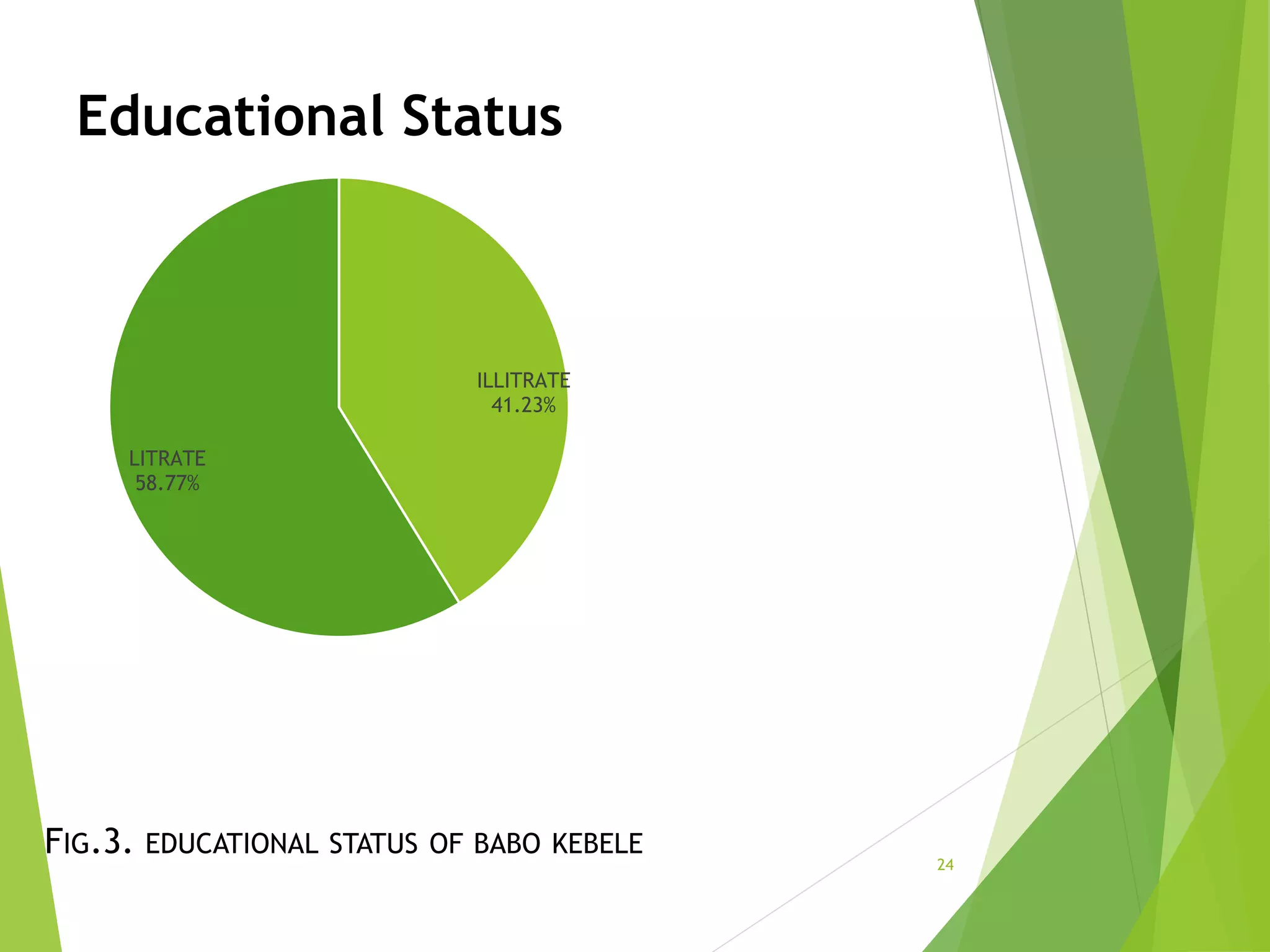 Educational Status

ILLITRATE
41.23%

LITRATE
58.77%

FIG.3. EDUCATIONAL STATUS OF BABO KEBELE

24